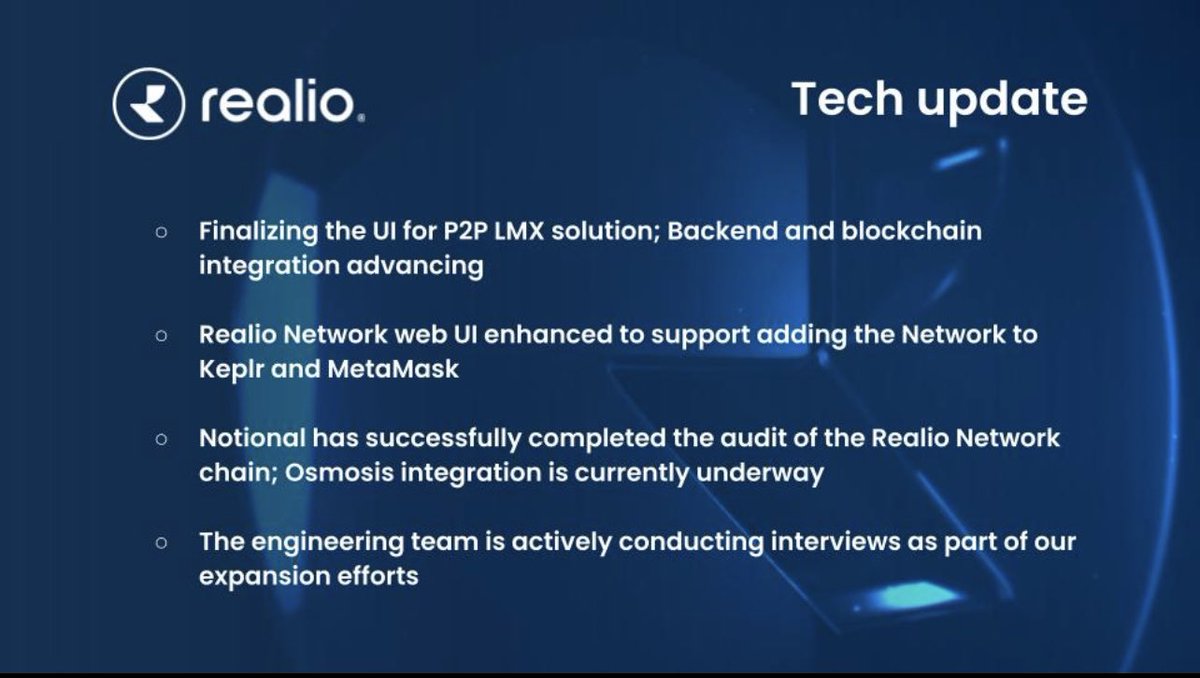 realio.

Tech update

○ Finalizing the UI for P2P LMX solution; Backend and blockchain integration advancing

○ Realio Network web UI enhanced to support adding the Network to Keplr and MetaMask

○ Notional has successfully completed the audit of the Realio Network chain; Osmosis integration is currently underway

○ The engineering team is actively conducting interviews as part of our expansion efforts